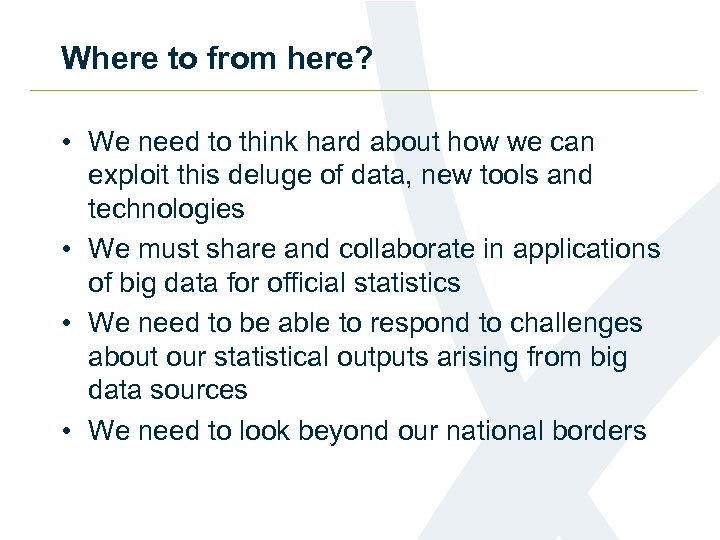 Where to from here?

• We need to think hard about how we can exploit this deluge of data, new tools and technologies
• We must share and collaborate in applications of big data for official statistics
• We need to be able to respond to challenges about our statistical outputs arising from big data sources
• We need to look beyond our national borders